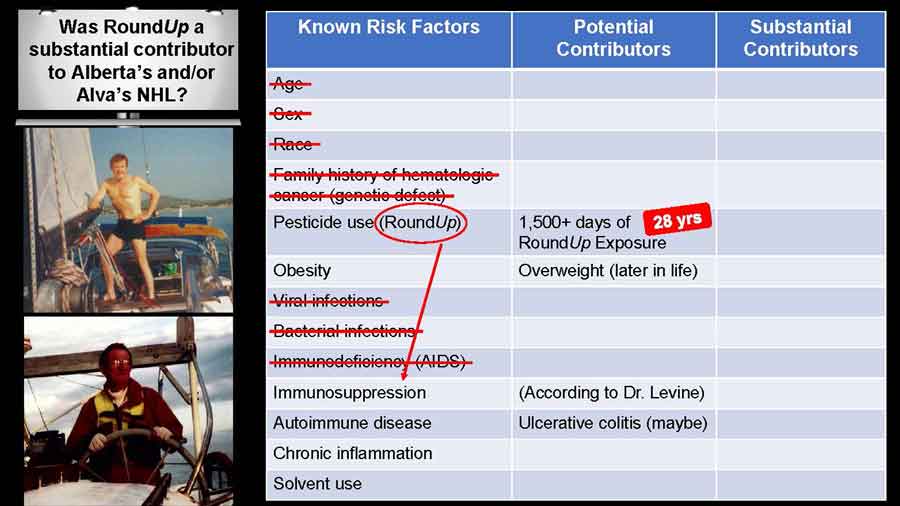 Was RoundUp a substantial contributor to Alberta's and/or Alva's NHL?

| Known Risk Factors | Potential Contributors | Substantial Contributors |
|---|---|---|
| Age | | |
| Sex | | |
| Race | | |
| Family history of hematologic cancer (genetic defect) | | |
| Pesticide use (RoundUp) | 1,500+ days of RoundUp Exposure 28 yrs | |
| Obesity | Overweight (later in life) | |
| Viral infections | | |
| Bacterial infections | | |
| Immunodeficiency (AIDS) | | |
| Immunosuppression | (According to Dr. Levine) | |
| Autoimmune disease | Ulcerative colitis (maybe) | |
| Chronic inflammation | | |
| Solvent use | | |